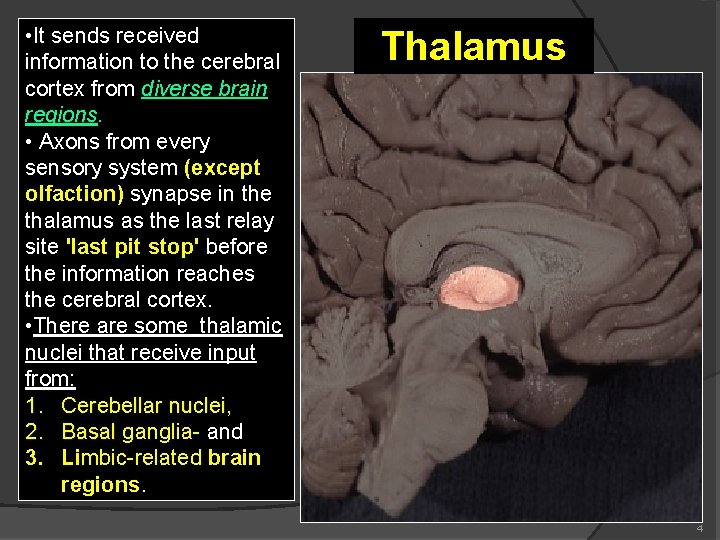 Thalamus

•It sends received information to the cerebral cortex from diverse brain regions.
• Axons from every sensory system (except olfaction) synapse in the thalamus as the last relay site 'last pit stop' before the information reaches the cerebral cortex.
•There are some thalamic nuclei that receive input from:
1. Cerebellar nuclei,
2. Basal ganglia- and
3. Limbic-related brain regions.

4